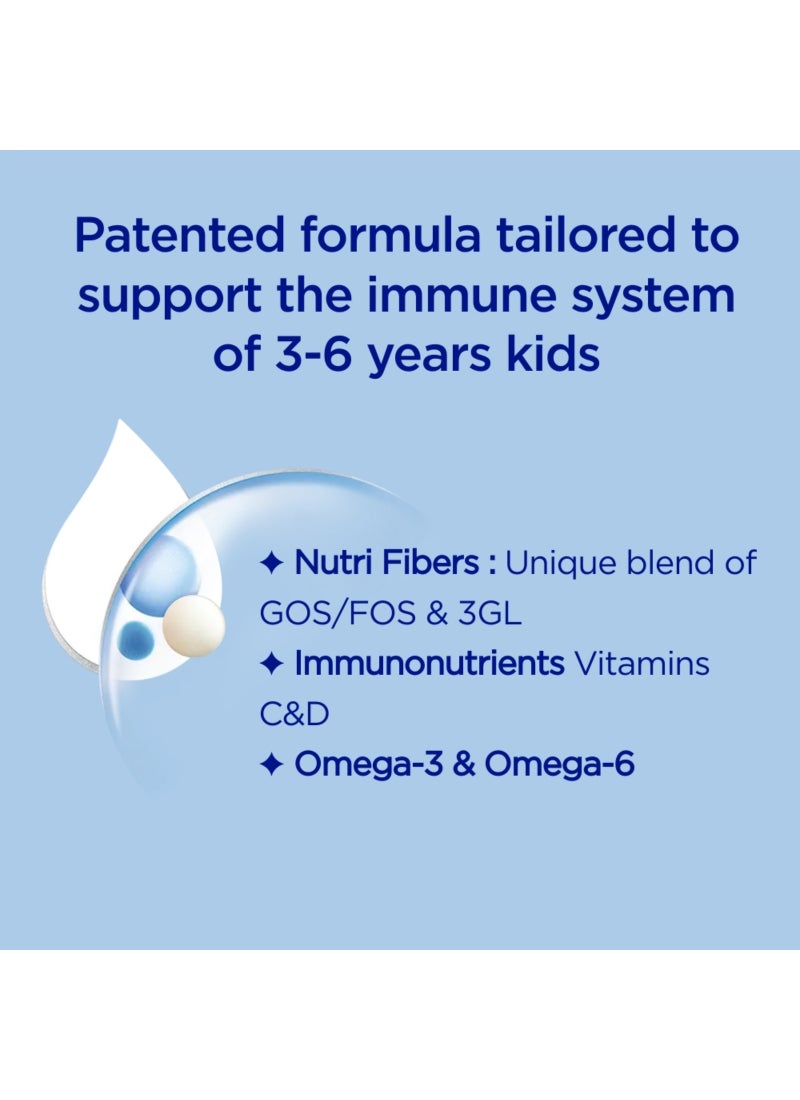 Patented formula tailored to support the immune system of 3-6 years kids

✦ Nutri Fibers : Unique blend of GOS/FOS & 3GL
✦ Immunonutrients Vitamins C&D
✦ Omega-3 & Omega-6